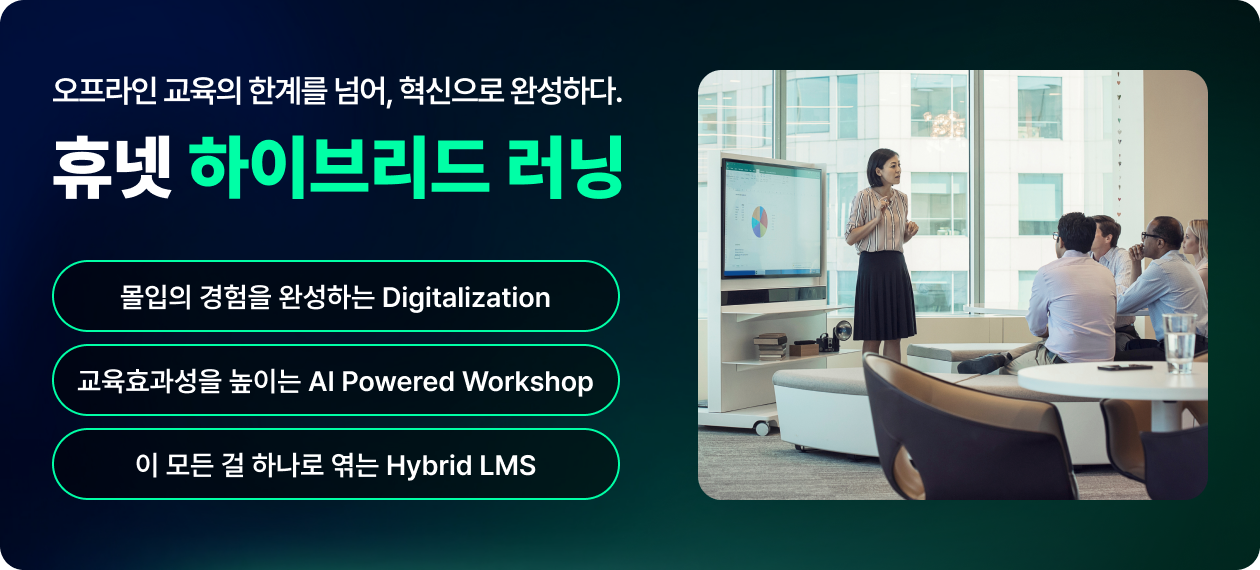 오프라인 교육의 한계를 넘어, 혁신으로 완성하다.

휴넷 하이브리드 러닝

몰입의 경험을 완성하는 Digitalization

교육효과성을 높이는 AI Powered Workshop

이 모든 걸 하나로 엮는 Hybrid LMS